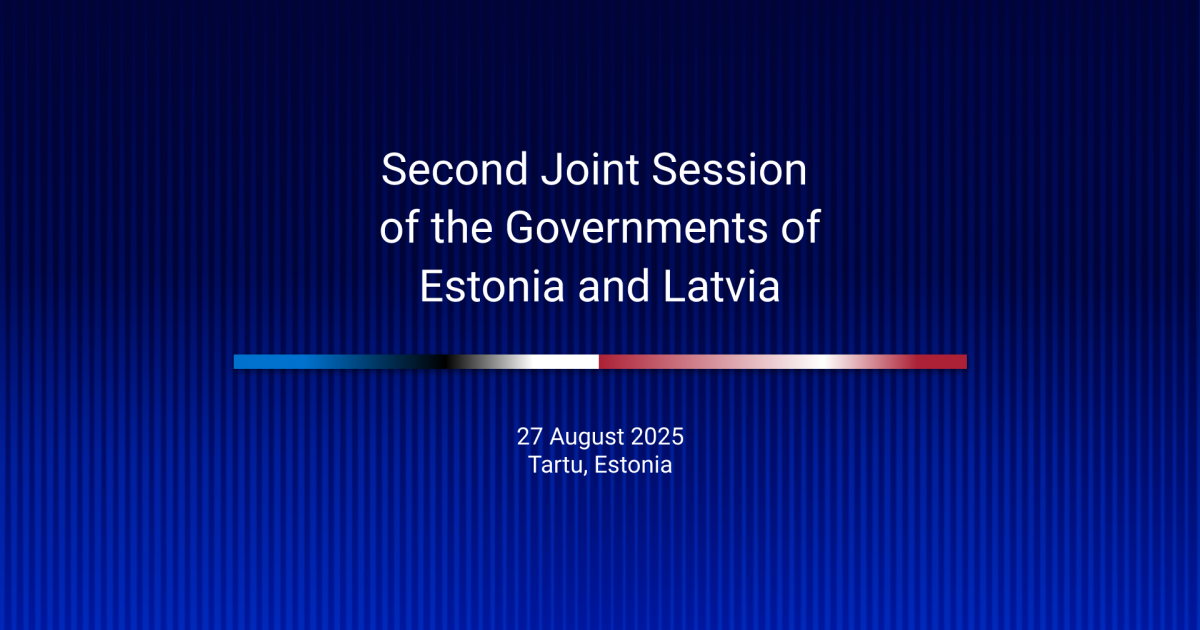 Second Joint Session of the Governments of Estonia and Latvia

27 August 2025
Tartu, Estonia